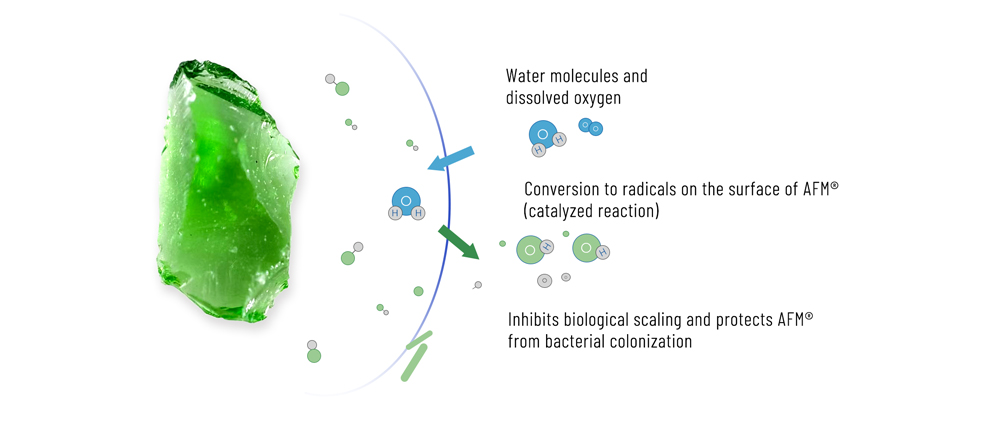 Water molecules and dissolved oxygen

O
H H

O O

O
H H

Conversion to radicals on the surface of AFM®
(catalyzed reaction)

O H
O H
O
O

Inhibits biological scaling and protects AFM®
from bacterial colonization